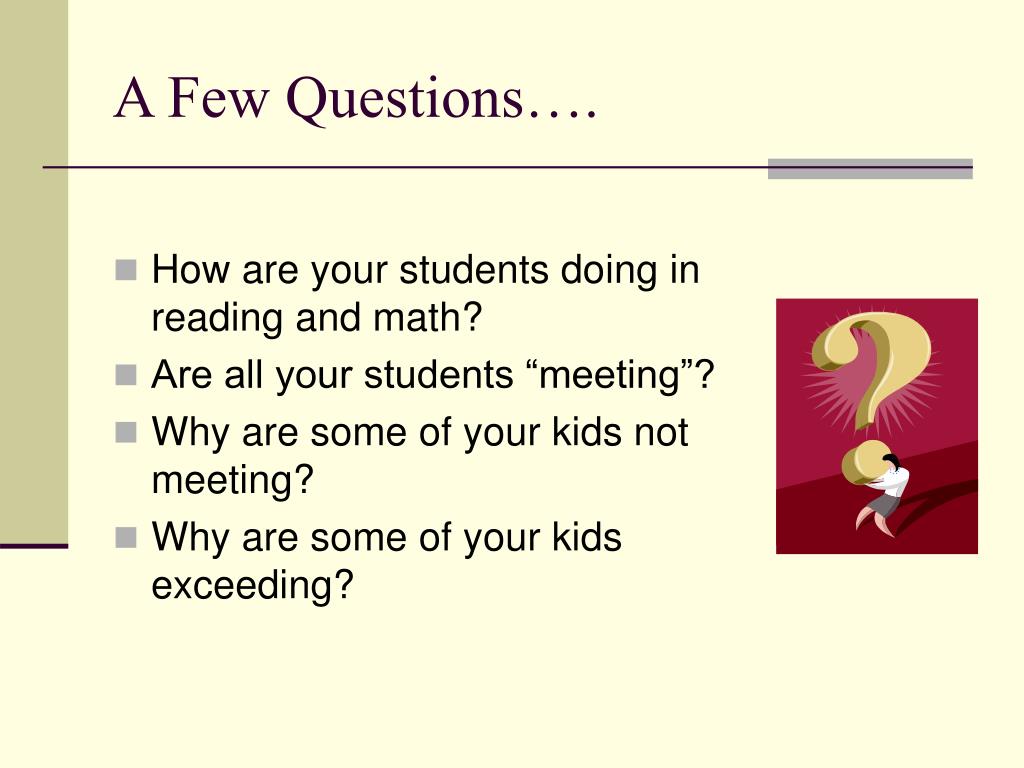 A Few Questions….

How are your students doing in reading and math?
Are all your students “meeting”?
Why are some of your kids not meeting?
Why are some of your kids exceeding?